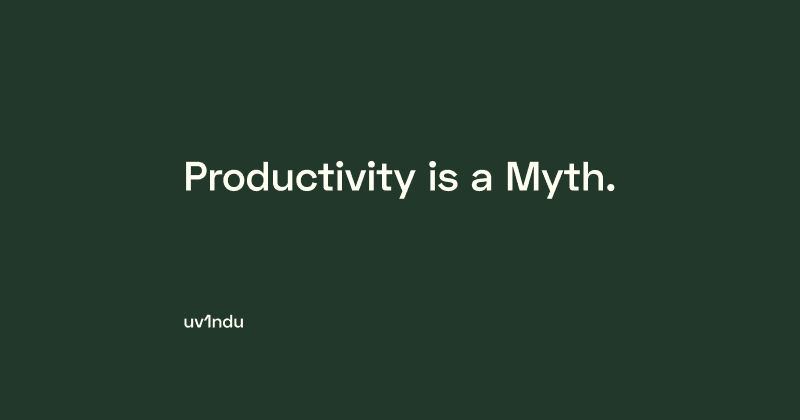 Productivity is a Myth.

uv1ndu